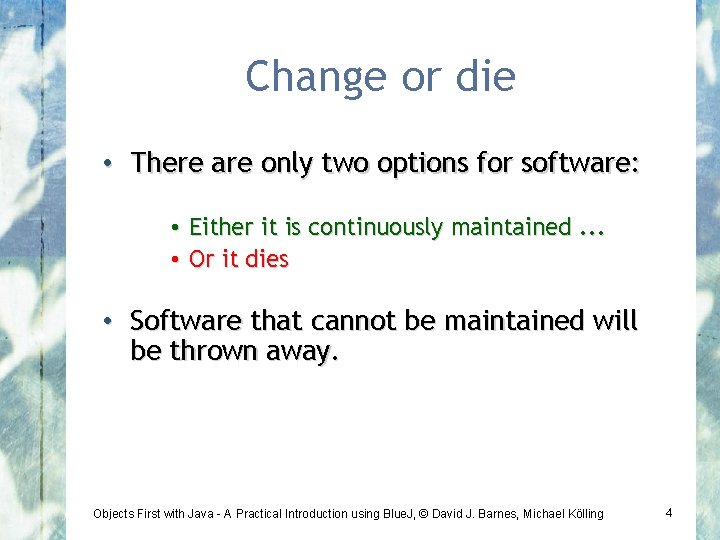 Change or die

• There are only two options for software:

• Either it is continuously maintained ...
• Or it dies

• Software that cannot be maintained will be thrown away.

Objects First with Java - A Practical Introduction using BlueJ, © David J. Barnes, Michael Kölling

4